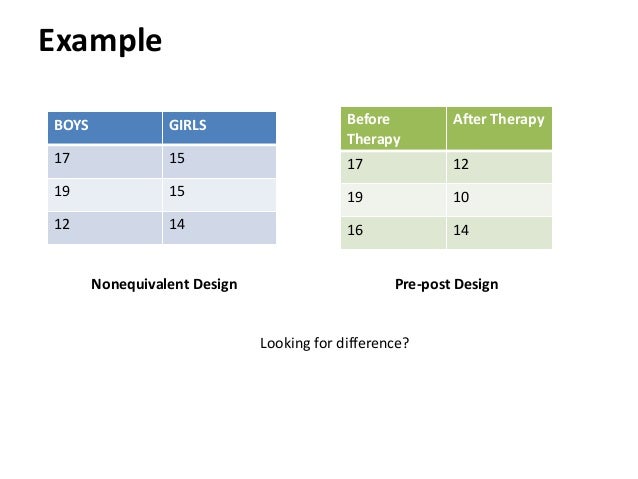 Example

| BOYS | GIRLS |
|---|---|
| 17 | 15 |
| 19 | 15 |
| 12 | 14 |

Nonequivalent Design

| Before Therapy | After Therapy |
|---|---|
| 17 | 12 |
| 19 | 10 |
| 16 | 14 |

Pre-post Design

Looking for difference?